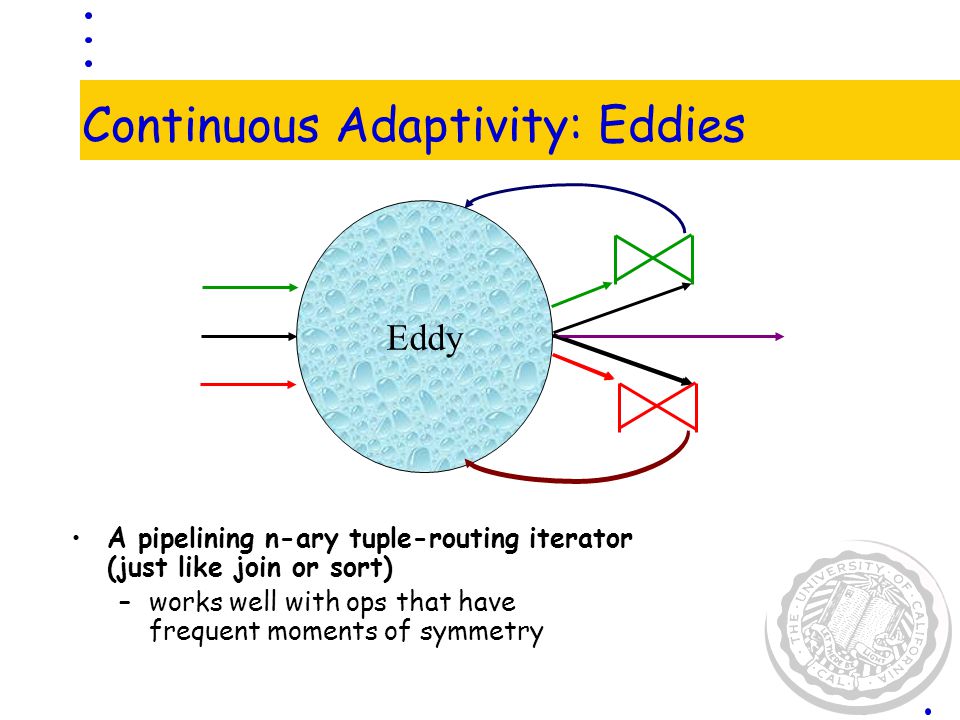 Continuous Adaptivity: Eddies

Eddy

• A pipelining n-ary tuple-routing iterator (just like join or sort)
– works well with ops that have frequent moments of symmetry

THE UNIVERSITY OF CALIFORNIA
LET THERE BE LIGHT
UCAL